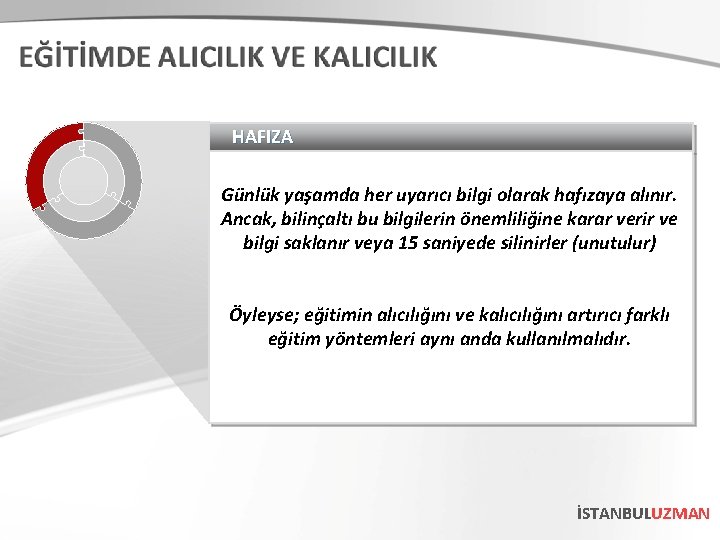 EĞİTİMDE ALICILIK VE KALICILIK

HAFIZA

Günlük yaşamda her uyarıcı bilgi olarak hafızaya alınır. Ancak, bilinçaltı bu bilgilerin önemliliğine karar verir ve bilgi saklanır veya 15 saniyede silinirler (unutulur)

Öyleyse; eğitimin alıcılığını ve kalıcılığını artırıcı farklı eğitim yöntemleri aynı anda kullanılmalıdır.

İSTANBULUZMAN